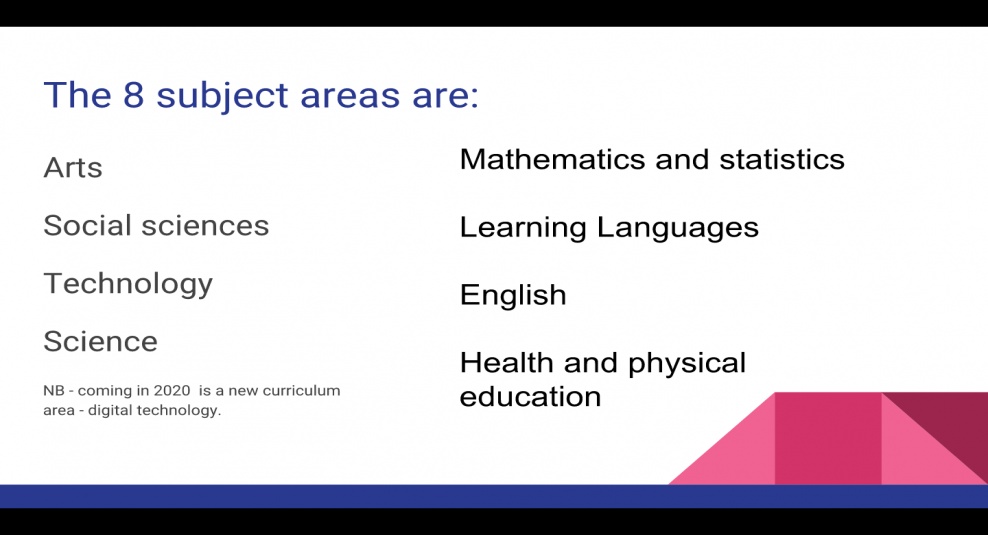 The 8 subject areas are:

Arts

Social sciences

Technology

Science

NB - coming in 2020 is a new curriculum area - digital technology.

Mathematics and statistics

Learning Languages

English

Health and physical education